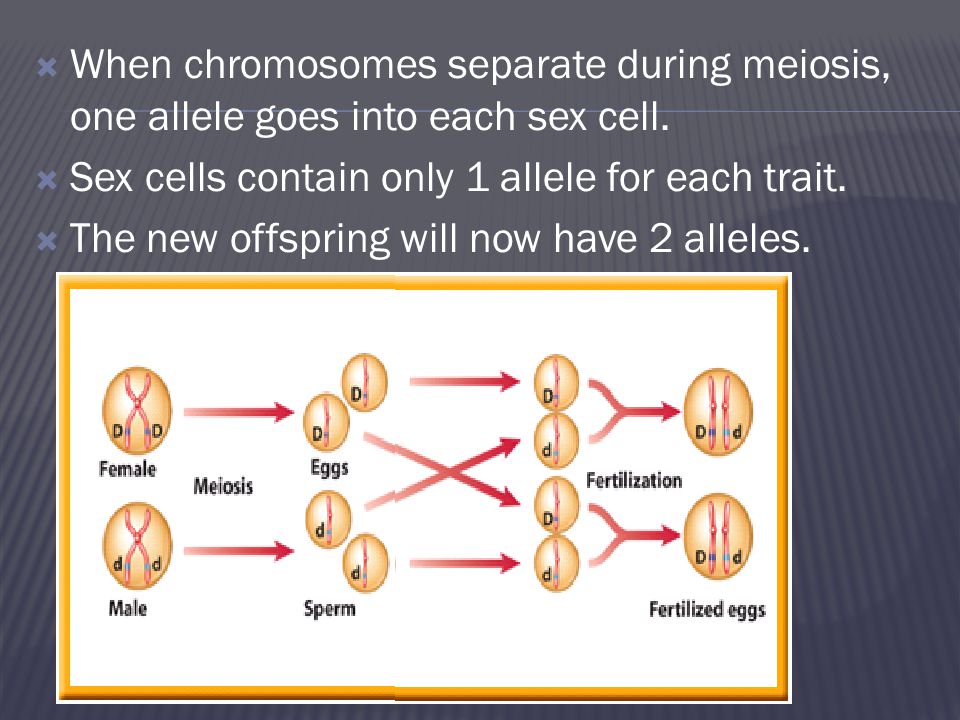 When chromosomes separate during meiosis, one allele goes into each sex cell.
Sex cells contain only 1 allele for each trait.
The new offspring will now have 2 alleles.

D D
Female
Meiosis
d d
Male
D
D
Eggs
d
d
Sperm
D
d
D
d
Fertilization
D d
D d
Fertilized eggs